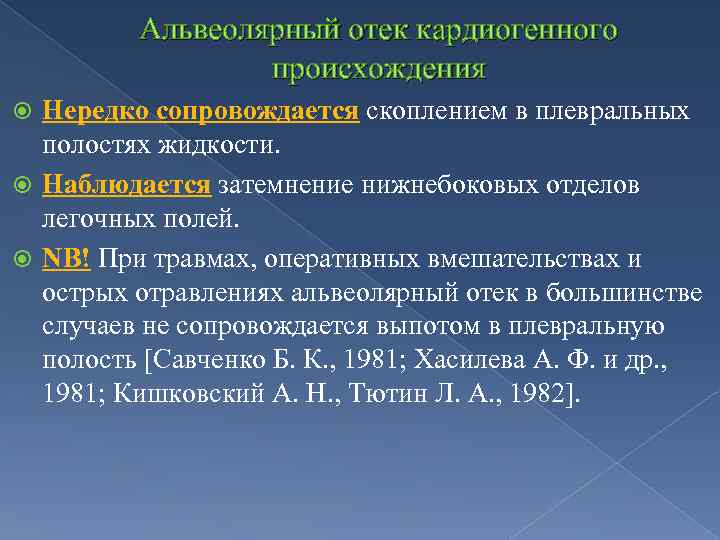 Альвеолярный отек кардиогенного происхождения

Нередко сопровождается скоплением в плевральных полостях жидкости.

Наблюдается затемнение нижнебоковых отделов легочных полей.

NB! При травмах, оперативных вмешательствах и острых отравлениях альвеолярный отек в большинстве случаев не сопровождается выпотом в плевральную полость [Савченко Б. К., 1981; Хасилева А. Ф. и др., 1981; Кишковский А. Н., Тютин Л. А., 1982].